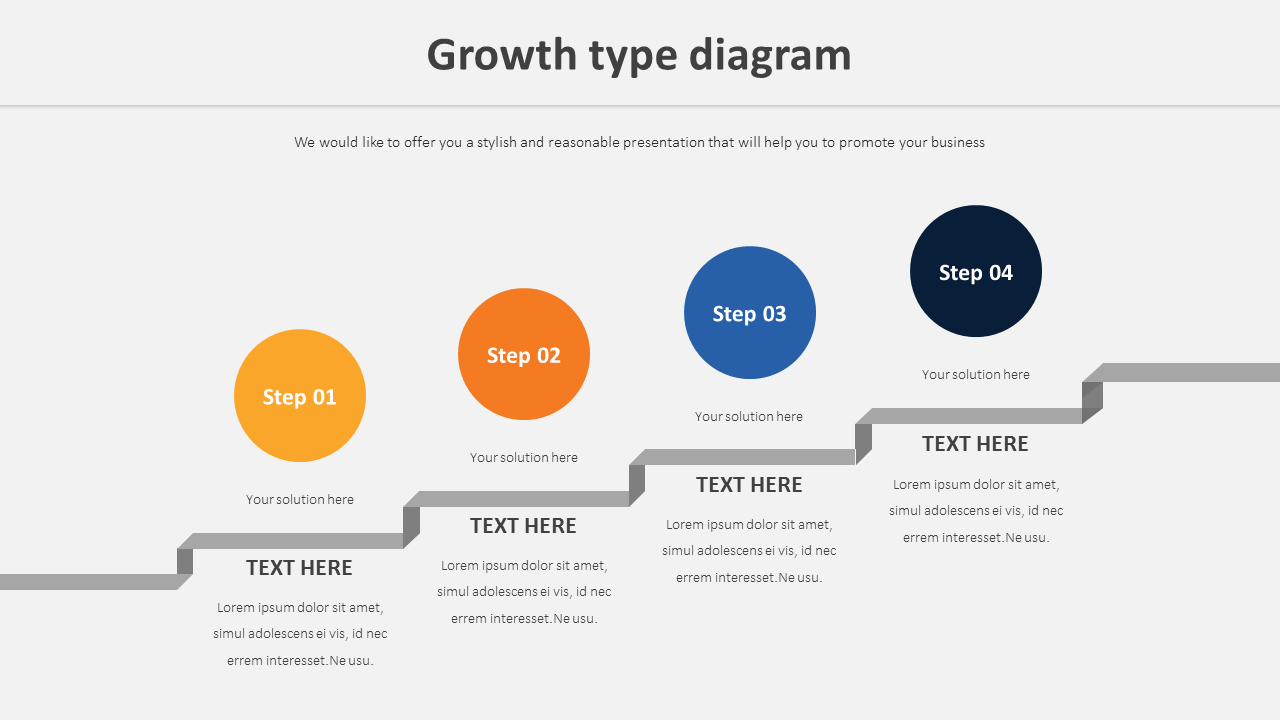 Growth type diagram

We would like to offer you a stylish and reasonable presentation that will help you to promote your business

Step 01

Your solution here

TEXT HERE

Lorem ipsum dolor sit amet, simul adolescens ei vis, id nec errem interesset.Ne usu.

Step 02

Your solution here

TEXT HERE

Lorem ipsum dolor sit amet, simul adolescens ei vis, id nec errem interesset.Ne usu.

Step 03

Your solution here

TEXT HERE

Lorem ipsum dolor sit amet, simul adolescens ei vis, id nec errem interesset.Ne usu.

Step 04

Your solution here

TEXT HERE

Lorem ipsum dolor sit amet, simul adolescens ei vis, id nec errem interesset.Ne usu.